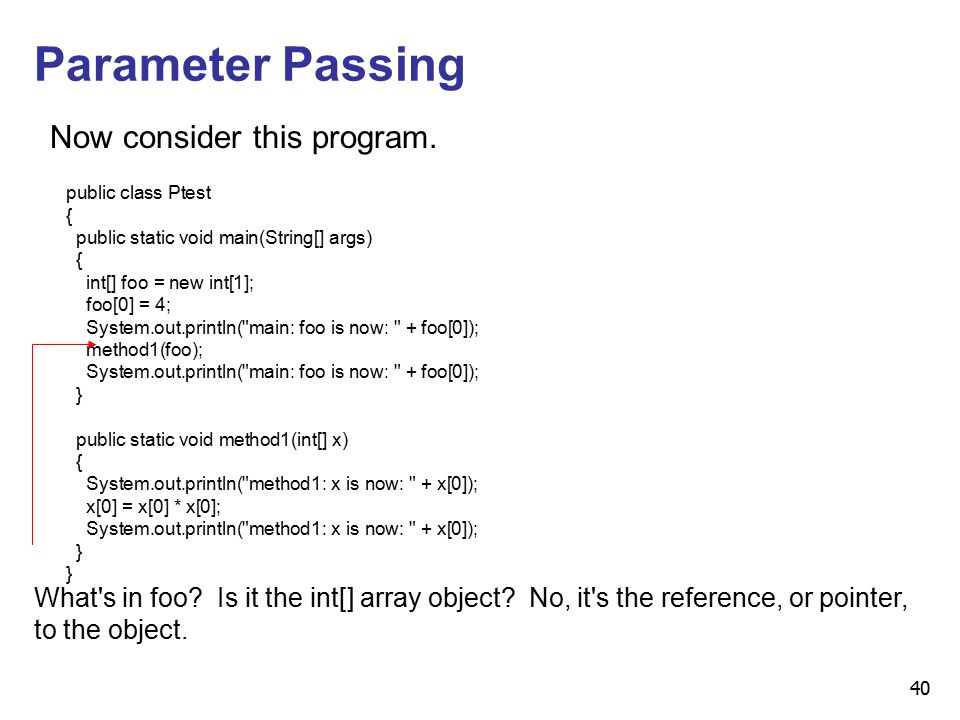 Parameter Passing

Now consider this program.

public class Ptest
{
public static void main(String[] args)
{
int[] foo = new int[1];
foo[0] = 4;
System.out.println("main: foo is now: " + foo[0]);
method1(foo);
System.out.println("main: foo is now: " + foo[0]);
}

public static void method1(int[] x)
{
System.out.println("method1: x is now: " + x[0]);
x[0] = x[0] * x[0];
System.out.println("method1: x is now: " + x[0]);
}
}

What's in foo? Is it the int[] array object? No, it's the reference, or pointer, to the object.

40